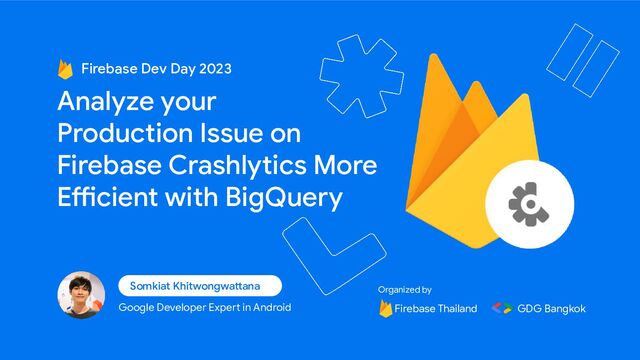 Firebase Dev Day 2023

Analyze your Production Issue on Firebase Crashlytics More Efficient with BigQuery

Somkiat Khitwongwattana
Google Developer Expert in Android

Organized by
Firebase Thailand
GDG Bangkok